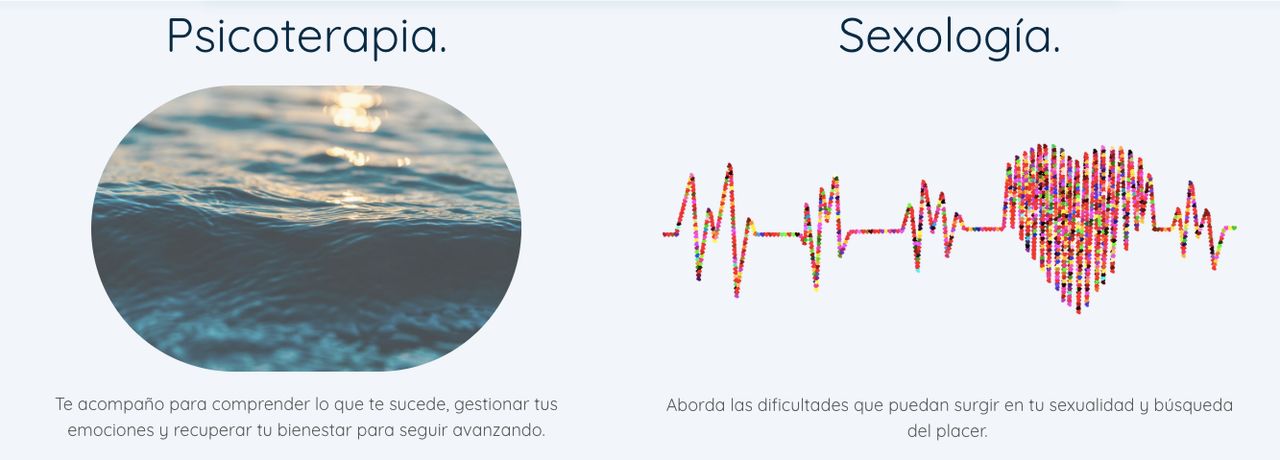 Psicoterapia.

Te acompaño para comprender lo que te sucede, gestionar tus emociones y recuperar tu bienestar para seguir avanzando.

Sexología.

Aborda las dificultades que puedan surgir en tu sexualidad y búsqueda del placer.